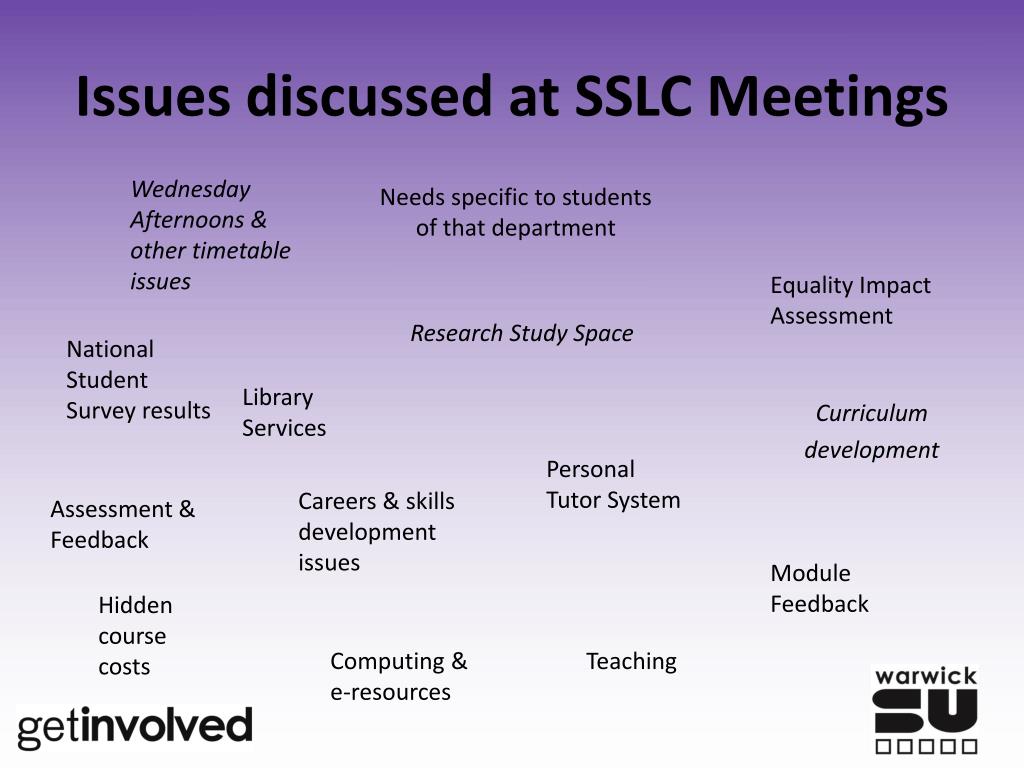 Issues discussed at SSLC Meetings

Wednesday Afternoons & other timetable issues

Needs specific to students of that department

Equality Impact Assessment

Research Study Space

National Student Survey results

Library Services

Curriculum development

Personal Tutor System

Assessment & Feedback

Careers & skills development issues

Module Feedback

Hidden course costs

Computing & e-resources

Teaching

getinvolved

warwick SU